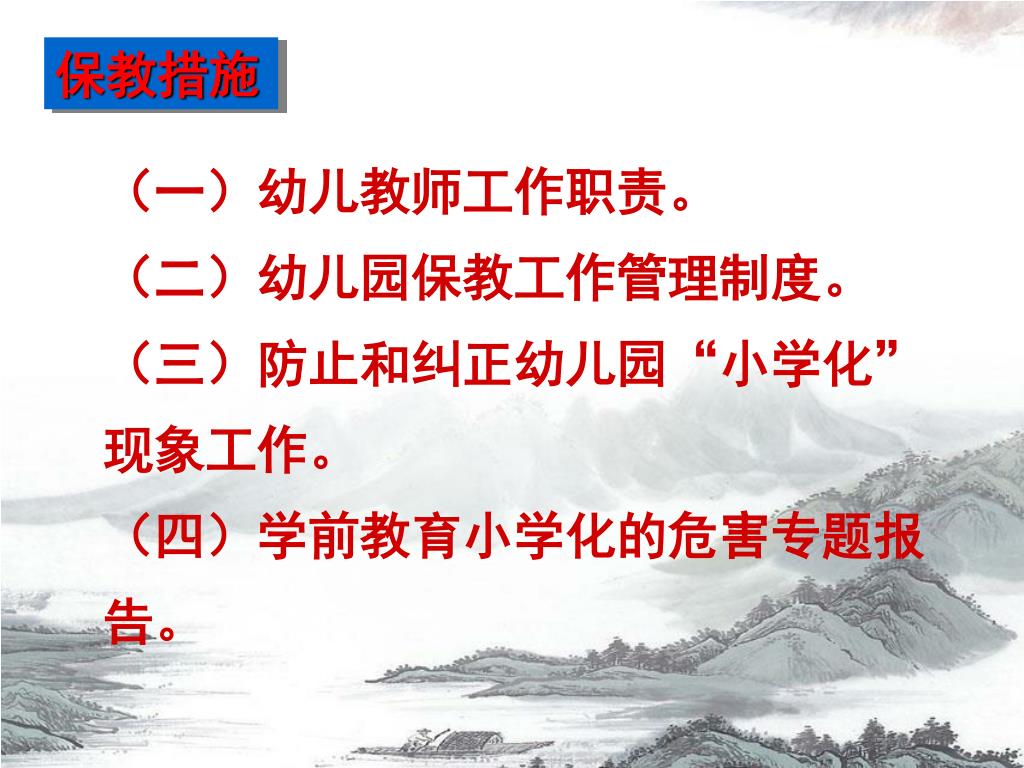 保教措施

（一）幼儿教师工作职责。

（二）幼儿园保教工作管理制度。

（三）防止和纠正幼儿园“小学化”现象工作。

（四）学前教育小学化的危害专题报告。